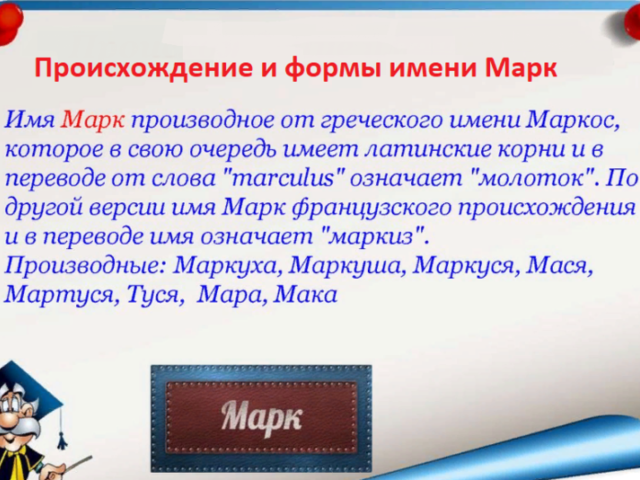 Происхождение и формы имени Марк

Имя Марк производное от греческого имени Маркос, которое в свою очередь имеет латинские корни и в переводе от слова "marculus" означает "молоток". По другой версии имя Марк французского происхождения и в переводе имя означает "маркиз".
Производные: Маркуха, Маркуша, Маркуся, Мася, Мартуся, Туся, Мара, Мака

Марк